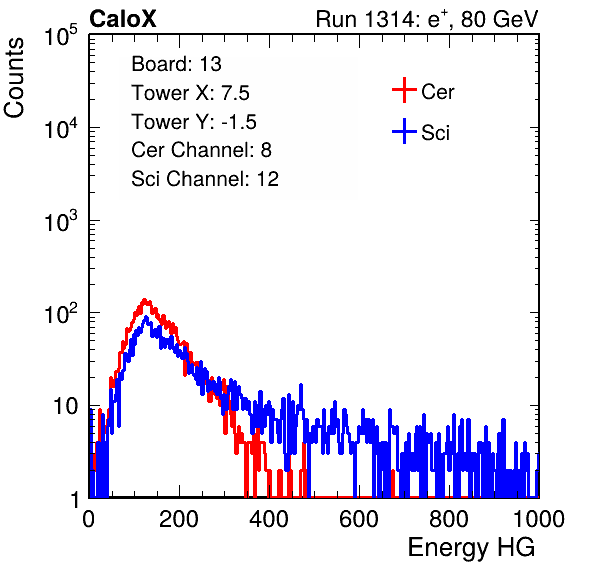 CaloX

Run 1314: $e^{+}$, 80 GeV

Counts

$10^5$

$10^4$

$10^3$

$10^2$

10

1

Board: 13
Tower X: 7.5
Tower Y: -1.5
Cer Channel: 8
Sci Channel: 12

Cer

Sci

0

200

400

600

800

1000

Energy HG